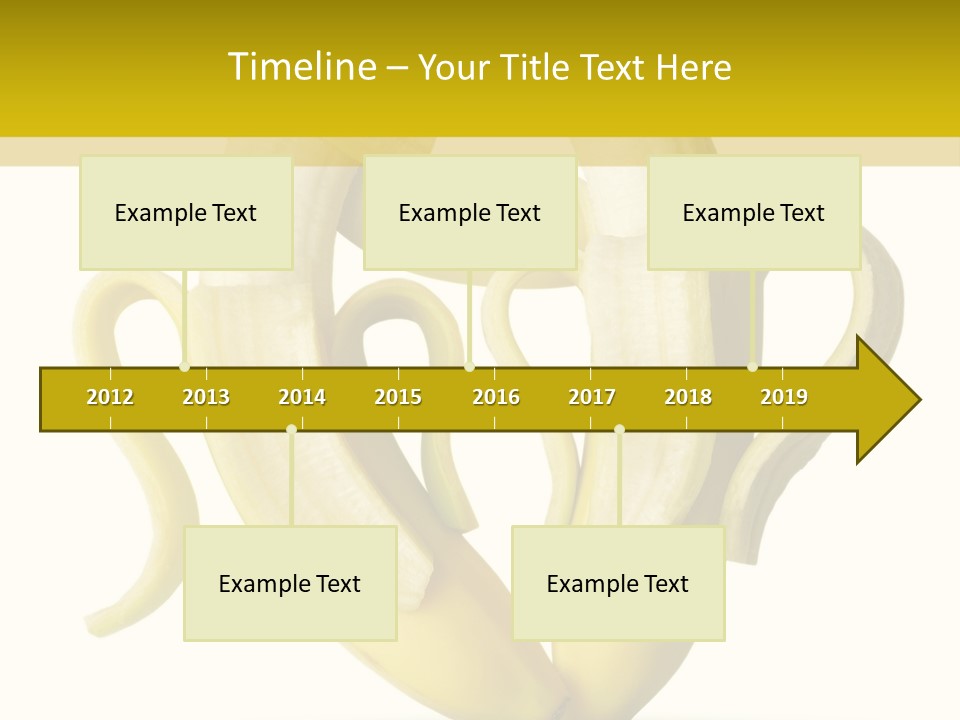 Timeline – Your Title Text Here

Example Text

Example Text

Example Text

2012 2013 2014 2015 2016 2017 2018 2019

Example Text

Example Text